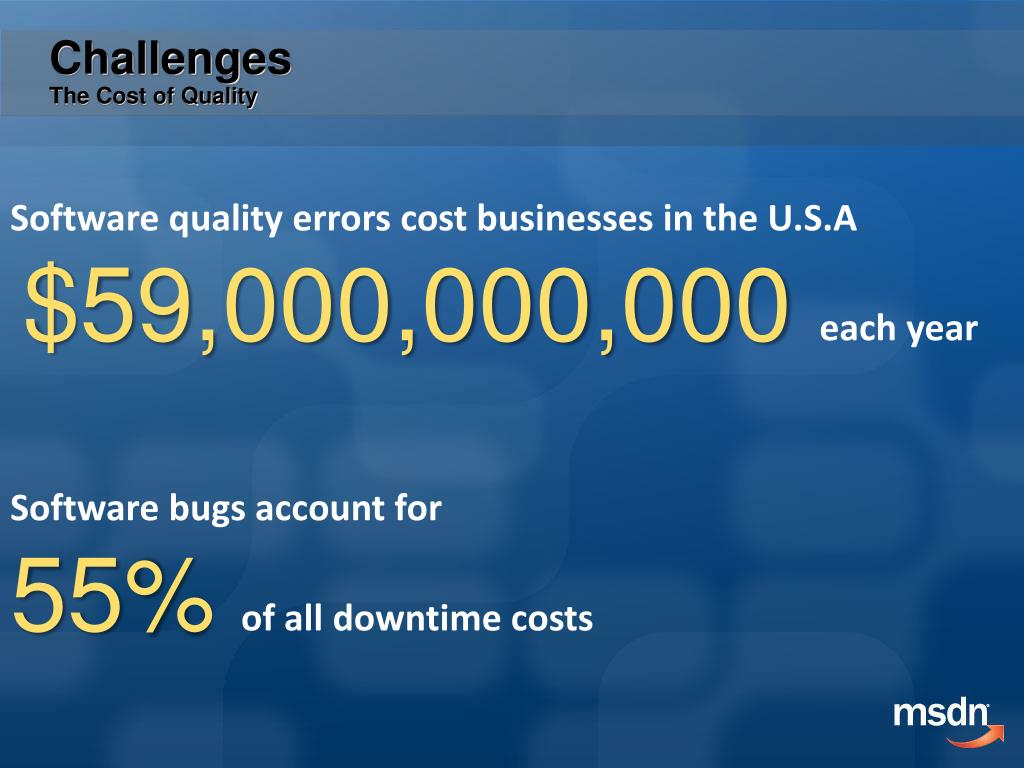 Challenges
The Cost of Quality

Software quality errors cost businesses in the U.S.A

\$59,000,000,000 each year

Software bugs account for

55% of all downtime costs

msdn